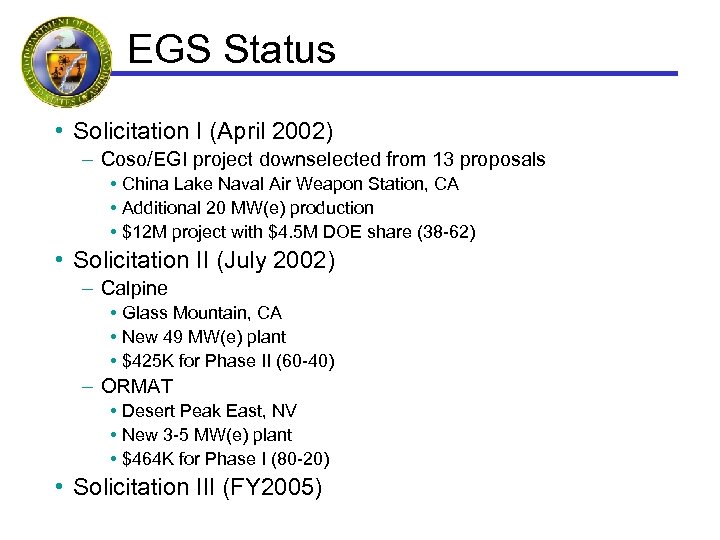 EGS Status

• Solicitation I (April 2002)
– Coso/EGI project downselected from 13 proposals
• China Lake Naval Air Weapon Station, CA
• Additional 20 MW(e) production
• \$12M project with \$4.5M DOE share (38-62)
• Solicitation II (July 2002)
– Calpine
• Glass Mountain, CA
• New 49 MW(e) plant
• \$425K for Phase II (60-40)
– ORMAT
• Desert Peak East, NV
• New 3-5 MW(e) plant
• \$464K for Phase I (80-20)
• Solicitation III (FY2005)